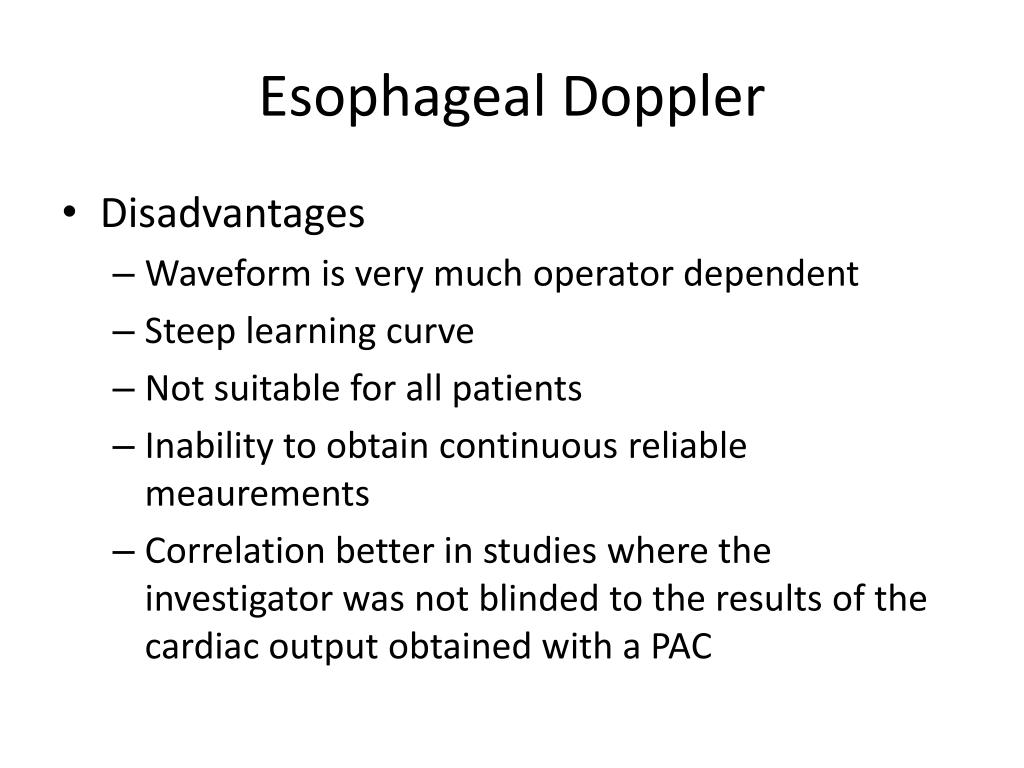 Esophageal Doppler

• Disadvantages
  – Waveform is very much operator dependent
  – Steep learning curve
  – Not suitable for all patients
  – Inability to obtain continuous reliable meaurements
  – Correlation better in studies where the investigator was not blinded to the results of the cardiac output obtained with a PAC